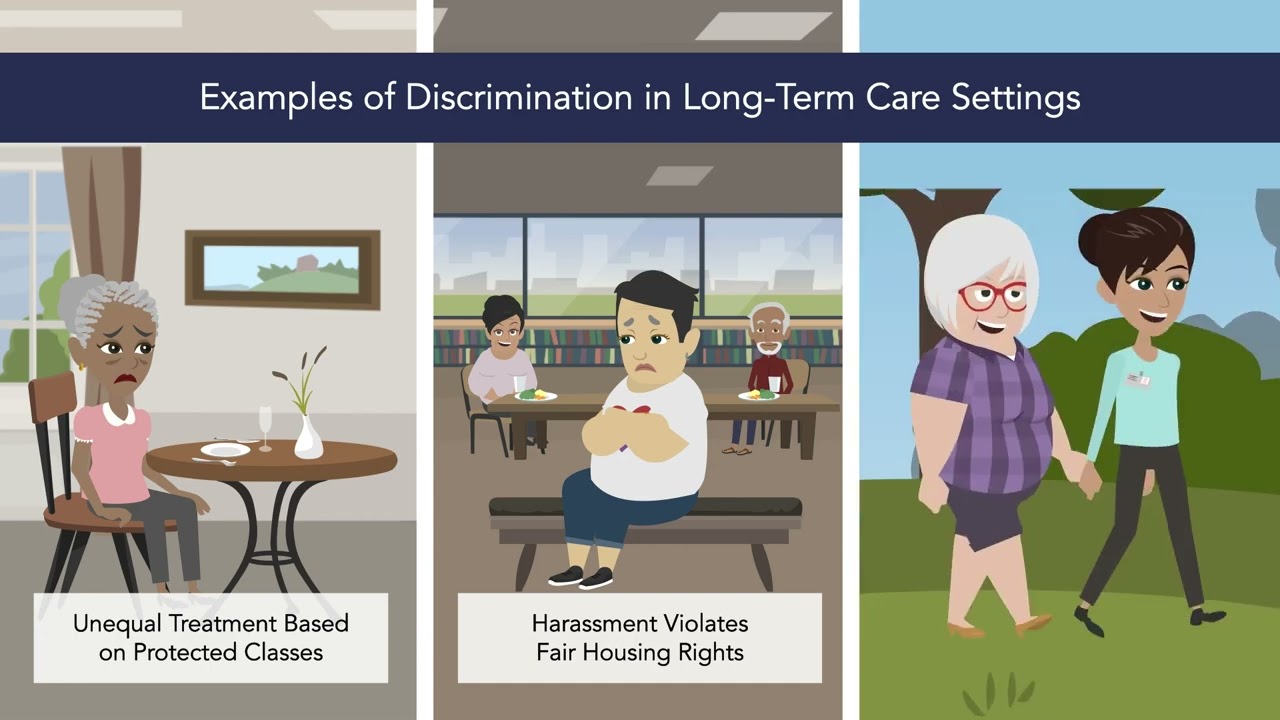 Examples of Discrimination in Long-Term Care Settings

Unequal Treatment Based on Protected Classes

Harassment Violates Fair Housing Rights